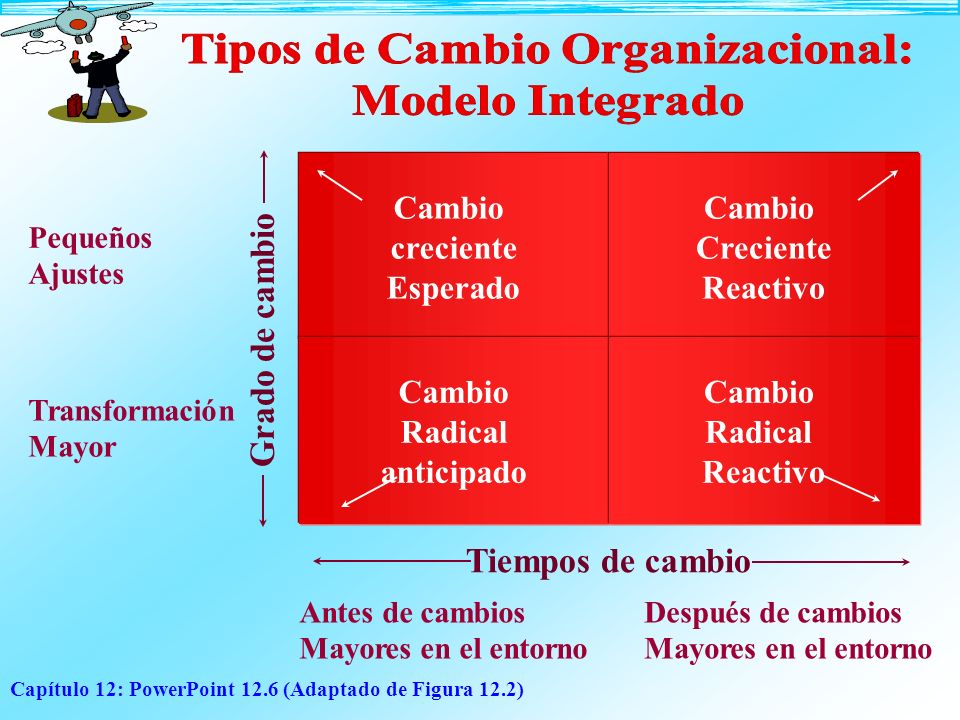 Tipos de Cambio Organizacional: Modelo Integrado

Pequeños Ajustes

Transformación Mayor

Grado de cambio

| Cambio creciente Esperado | Cambio Creciente Reactivo |
|---|---|
| Cambio Radical anticipado | Cambio Radical Reactivo |

Tiempos de cambio

Antes de cambios Mayores en el entorno

Después de cambios Mayores en el entorno

Capítulo 12: PowerPoint 12.6 (Adaptado de Figura 12.2)